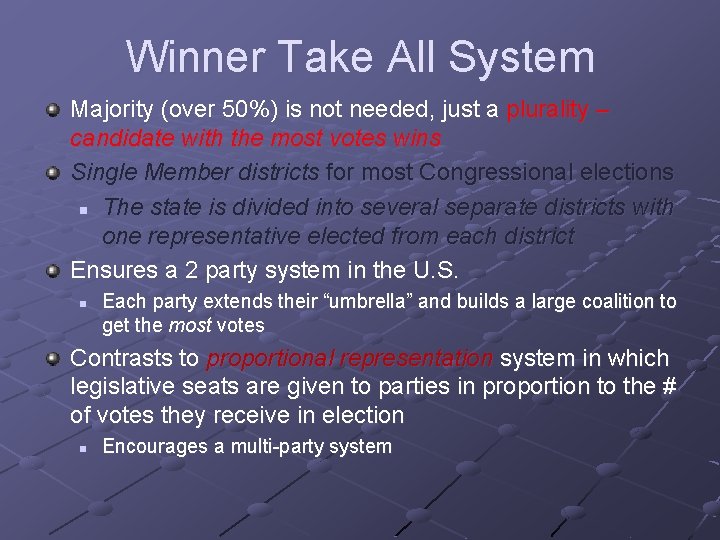 Winner Take All System

Majority (over 50%) is not needed, just a plurality – candidate with the most votes wins

Single Member districts for most Congressional elections

The state is divided into several separate districts with one representative elected from each district

Ensures a 2 party system in the U.S.

Each party extends their “umbrella” and builds a large coalition to get the most votes

Contrasts to proportional representation system in which legislative seats are given to parties in proportion to the # of votes they receive in election

Encourages a multi-party system